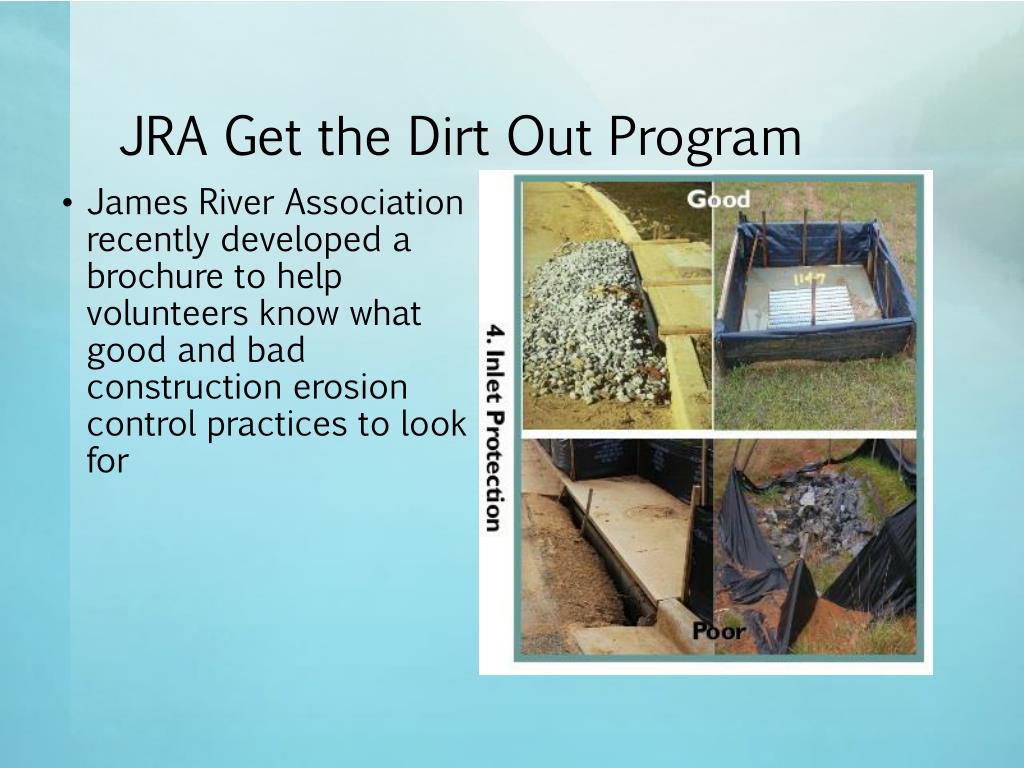 JRA Get the Dirt Out Program

• James River Association recently developed a brochure to help volunteers know what good and bad construction erosion control practices to look for

4. Inlet Protection

Good

1147

Poor